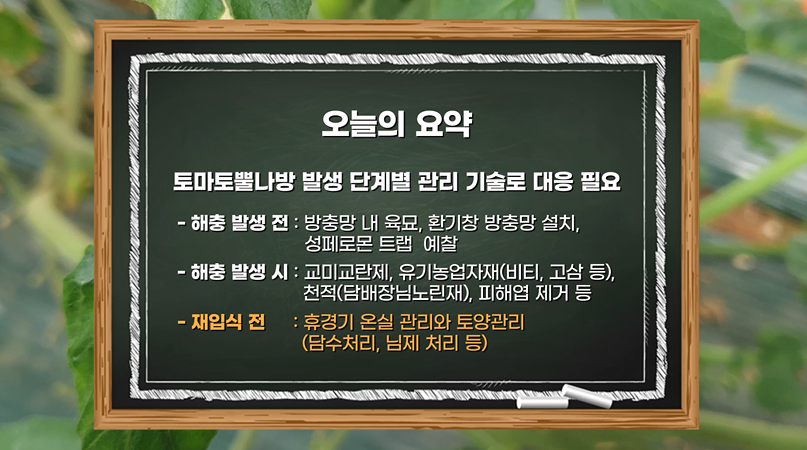 오늘의 요약

토마토뿔나방 발생 단계별 관리 기술로 대응 필요

- 해충 발생 전 : 방충망 내 육묘, 환기창 방충망 설치, 성페로몬 트랩 예찰

- 해충 발생 시 : 교미교란제, 유기농업자재(비티, 고삼 등), 천적(담배장님노린재), 피해엽 제거 등

- 재입식 전 : 휴경기 온실 관리와 토양관리 (담수처리, 님제 처리 등)